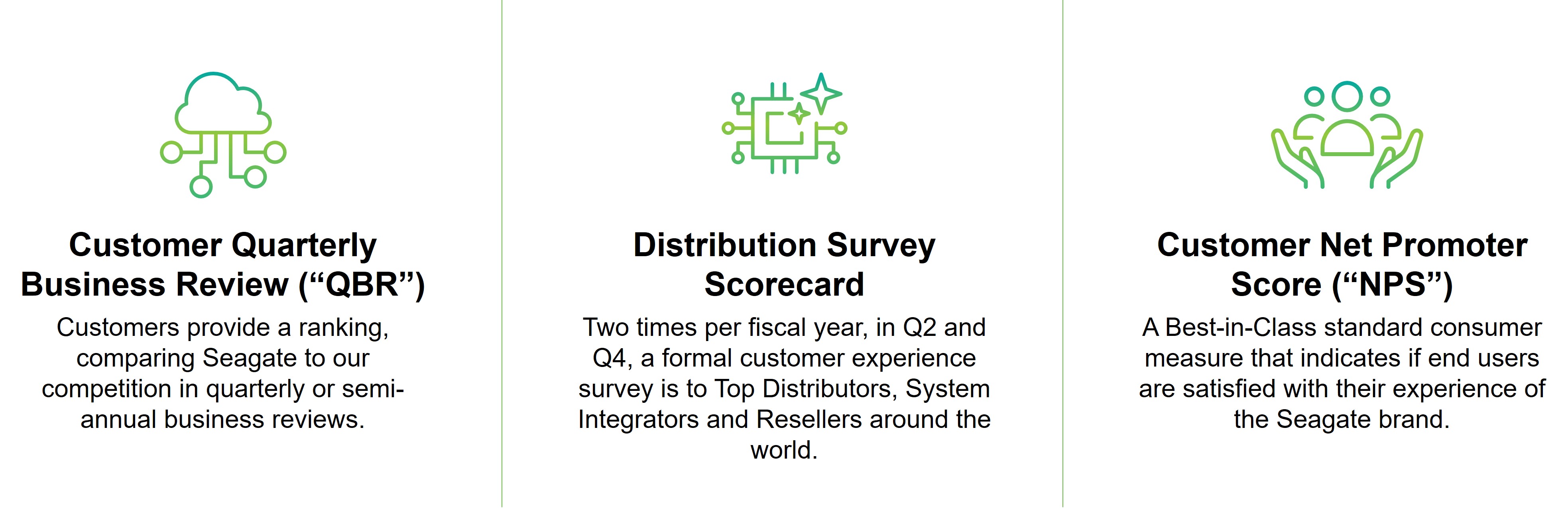 Customer Quarterly Business Review (“QBR”)

Customers provide a ranking, comparing Seagate to our competition in quarterly or semi-annual business reviews.

Distribution Survey Scorecard

Two times per fiscal year, in Q2 and Q4, a formal customer experience survey is to Top Distributors, System Integrators and Resellers around the world.

Customer Net Promoter Score (“NPS”)

A Best-in-Class standard consumer measure that indicates if end users are satisfied with their experience of the Seagate brand.